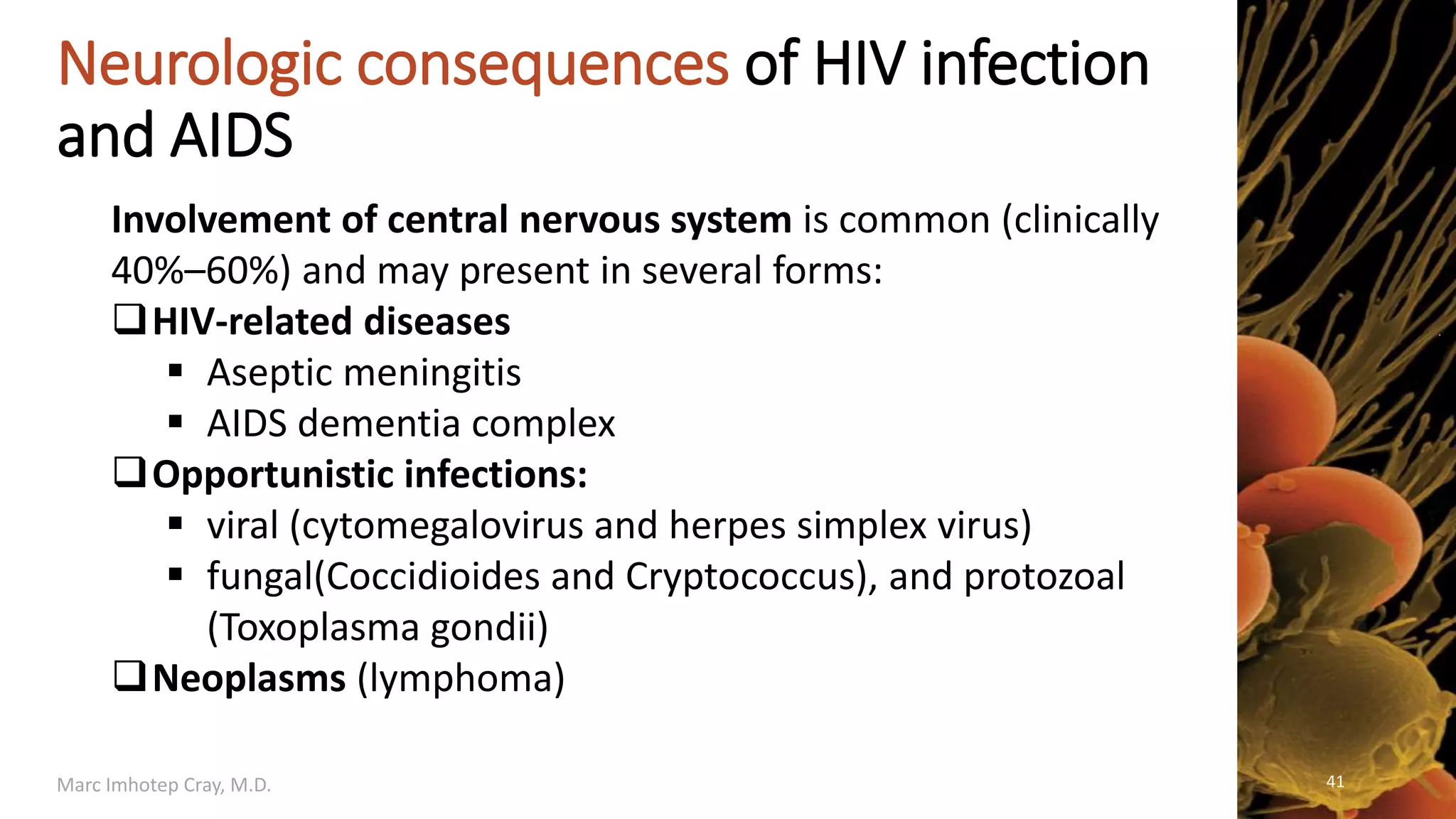 Neurologic consequences of HIV infection and AIDS

Involvement of central nervous system is common (clinically 40%–60%) and may present in several forms:

❑ HIV-related diseases
▪ Aseptic meningitis
▪ AIDS dementia complex

❑ Opportunistic infections:
▪ viral (cytomegalovirus and herpes simplex virus)
▪ fungal(Coccidioides and Cryptococcus), and protozoal (Toxoplasma gondii)

❑ Neoplasms (lymphoma)

Marc Imhotep Cray, M.D.

41